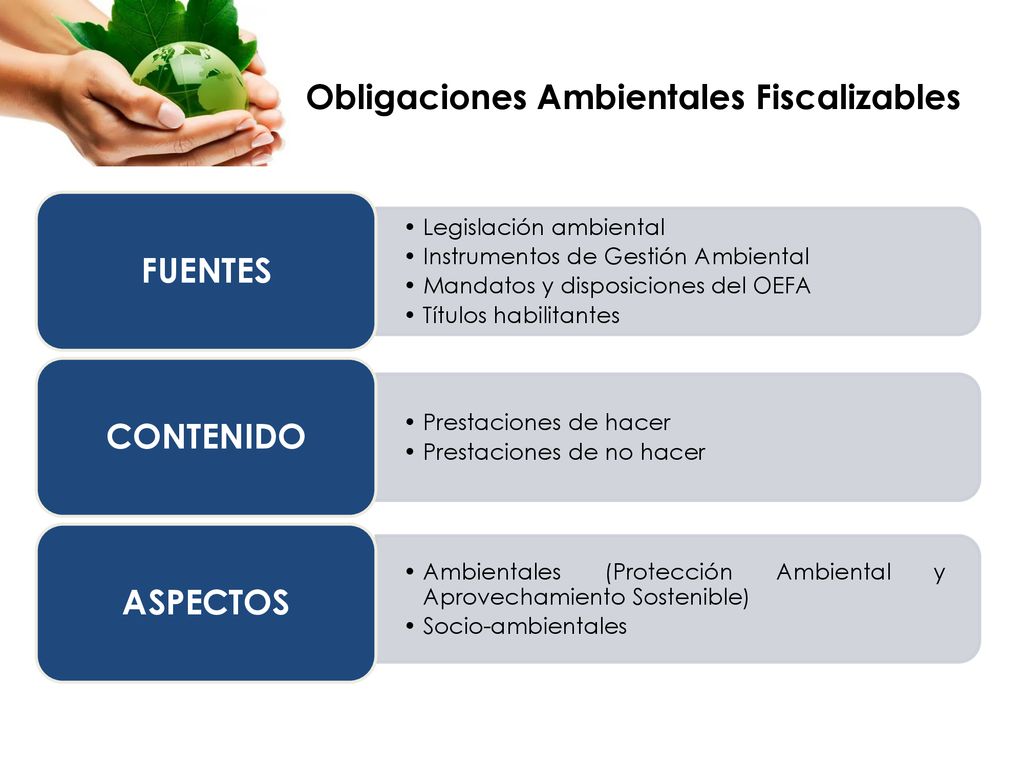 Obligaciones Ambientales Fiscalizables

FUENTES

• Legislación ambiental
• Instrumentos de Gestión Ambiental
• Mandatos y disposiciones del OEFA
• Títulos habilitantes

CONTENIDO

• Prestaciones de hacer
• Prestaciones de no hacer

ASPECTOS

• Ambientales (Protección Ambiental y Aprovechamiento Sostenible)
• Socio-ambientales